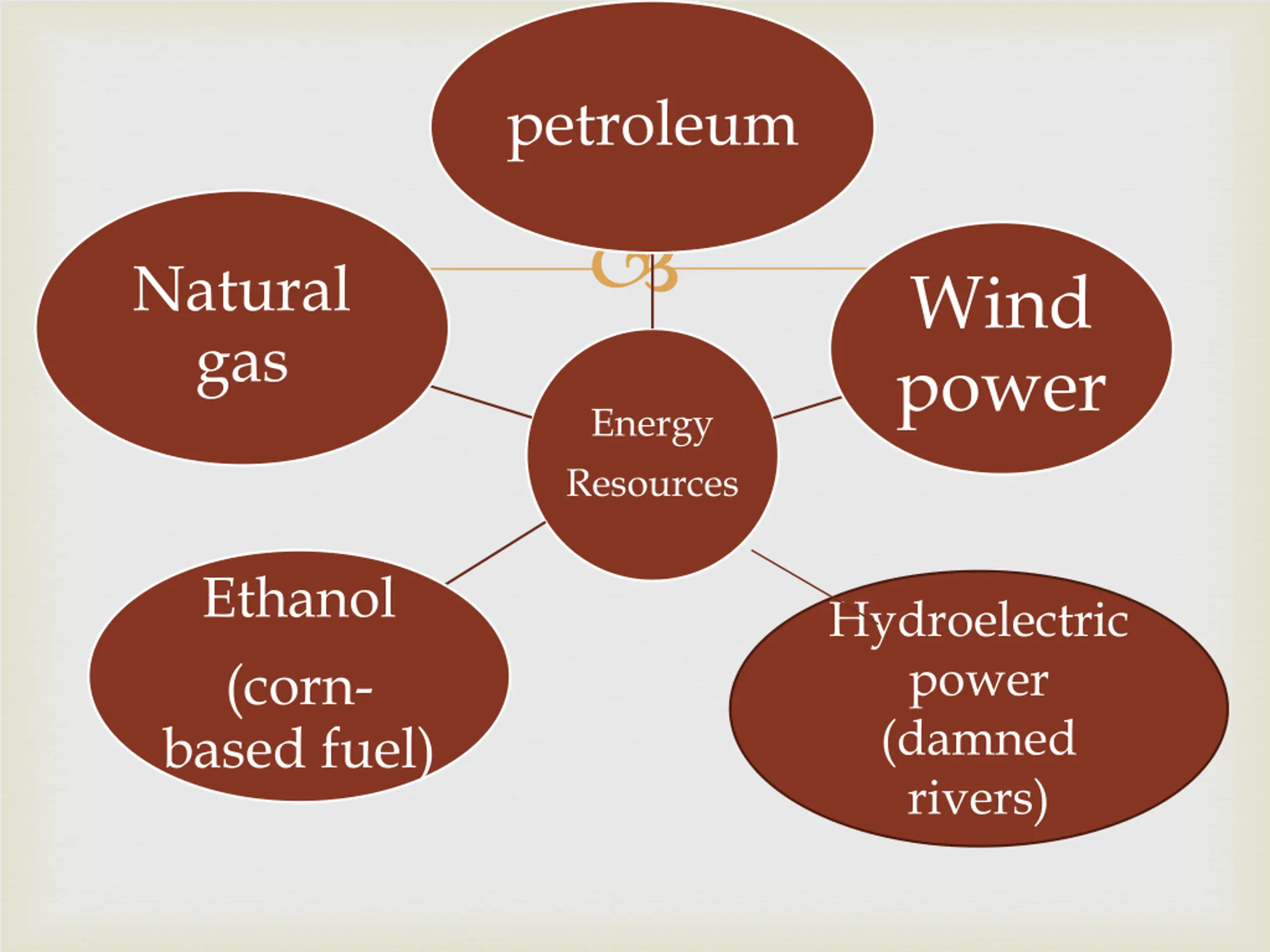 petroleum

Natural gas

Wind power

Energy Resources

Ethanol

(corn-based fuel)

Hydroelectric power (damned rivers)